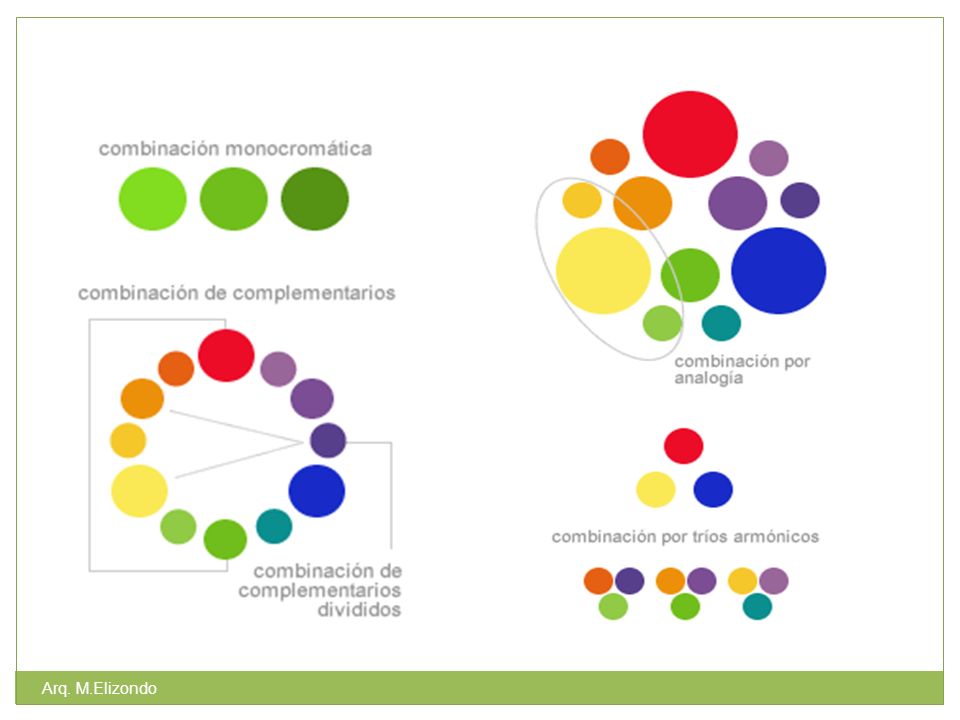 combinación monocromática

combinación de complementarios

combinación de complementarios divididos

combinación por analogía

combinación por tríos armónicos

Arq. M.Elizondo